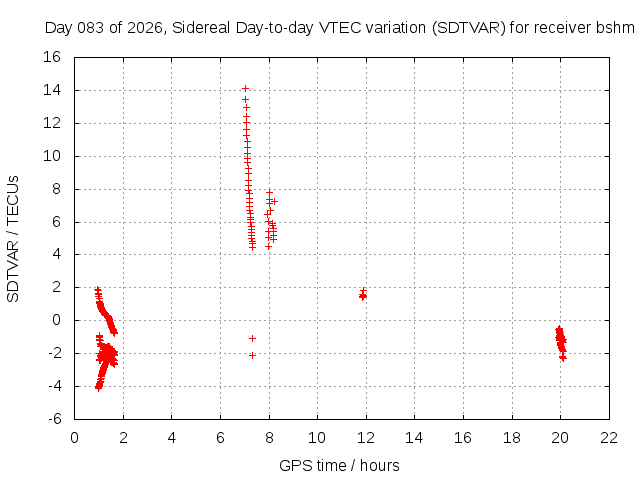 Day 083 of 2026, Sidereal Day-to-day VTEC variation (SDTVAR) for receiver bshm

SDTVAR / TECUs

16
14
12
10
8
6
4
2
0
-2
-4
-6

0 2 4 6 8 10 12 14 16 18 20 22

GPS time / hours